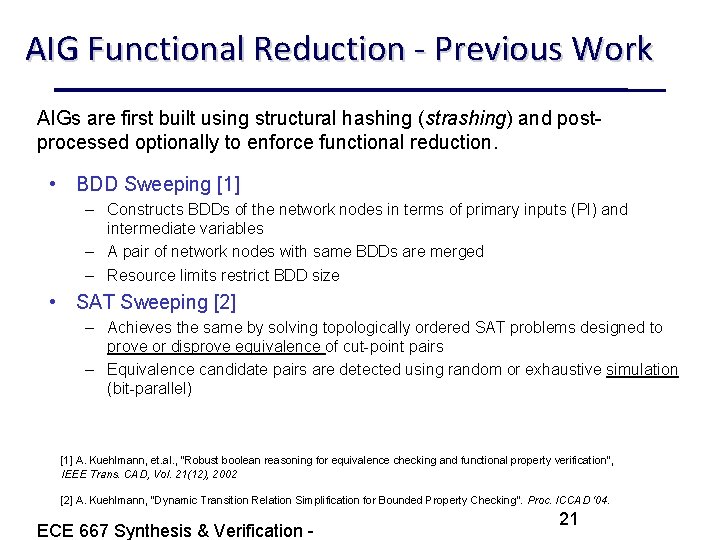 AIG Functional Reduction - Previous Work

AIGs are first built using structural hashing (strashing) and post-processed optionally to enforce functional reduction.

• BDD Sweeping [1]
– Constructs BDDs of the network nodes in terms of primary inputs (PI) and intermediate variables
– A pair of network nodes with same BDDs are merged
– Resource limits restrict BDD size
• SAT Sweeping [2]
– Achieves the same by solving topologically ordered SAT problems designed to prove or disprove equivalence of cut-point pairs
– Equivalence candidate pairs are detected using random or exhaustive simulation (bit-parallel)

[1] A. Kuehlmann, et.al., "Robust boolean reasoning for equivalence checking and functional property verification", IEEE Trans. CAD, Vol. 21(12), 2002

[2] A. Kuehlmann, "Dynamic Transition Relation Simplification for Bounded Property Checking". Proc. ICCAD '04.

ECE 667 Synthesis & Verification -

21